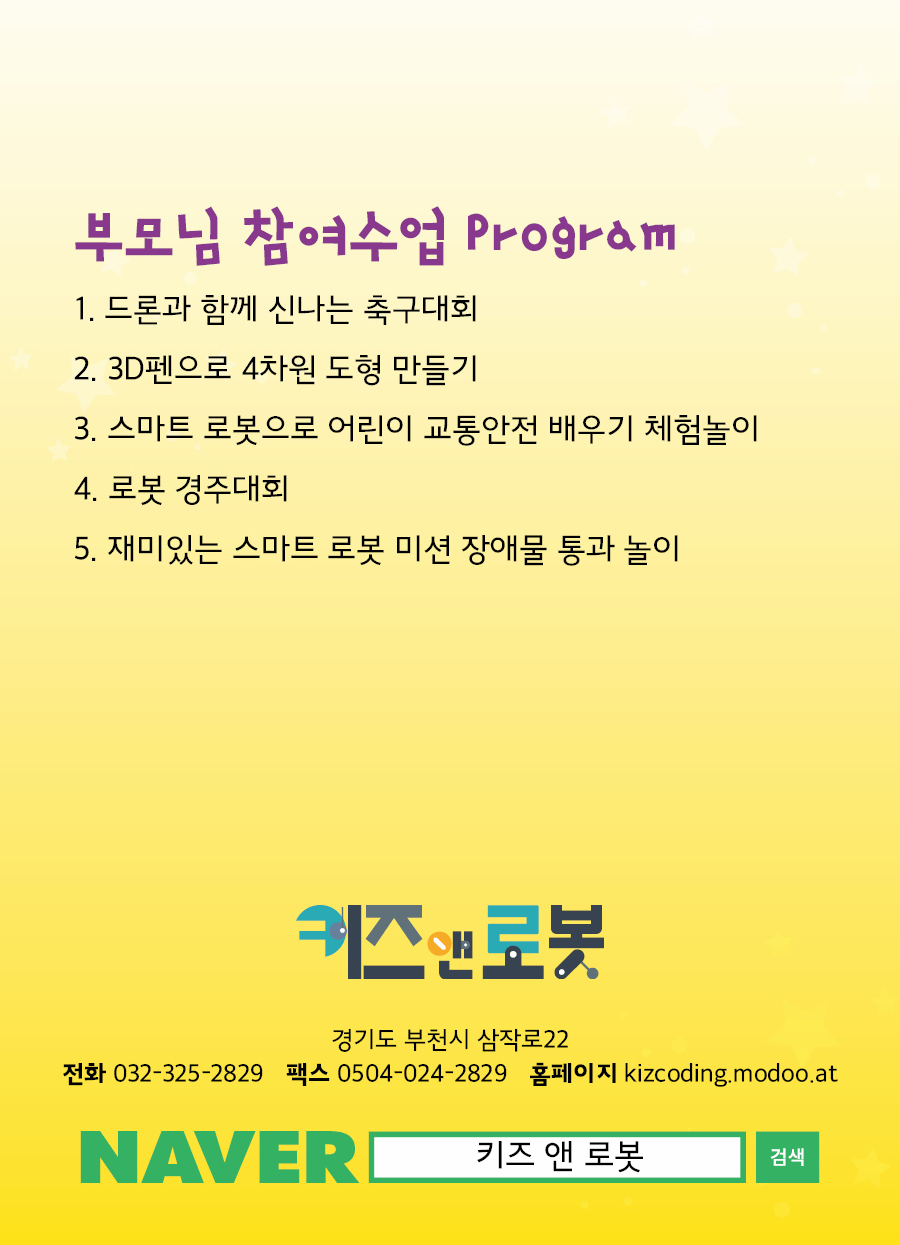 부모님 참여수업 Program

1. 드론과 함께 신나는 축구대회

2. 3D펜으로 4차원 도형 만들기

3. 스마트 로봇으로 어린이 교통안전 배우기 체험놀이

4. 로봇 경주대회

5. 재미있는 스마트 로봇 미션 장애물 통과 놀이

키즈앤로봇

경기도 부천시 삼작로22
전화 032-325-2829 팩스 0504-024-2829 홈페이지 kizcoding.modoo.at

NAVER 키즈 앤 로봇 검색